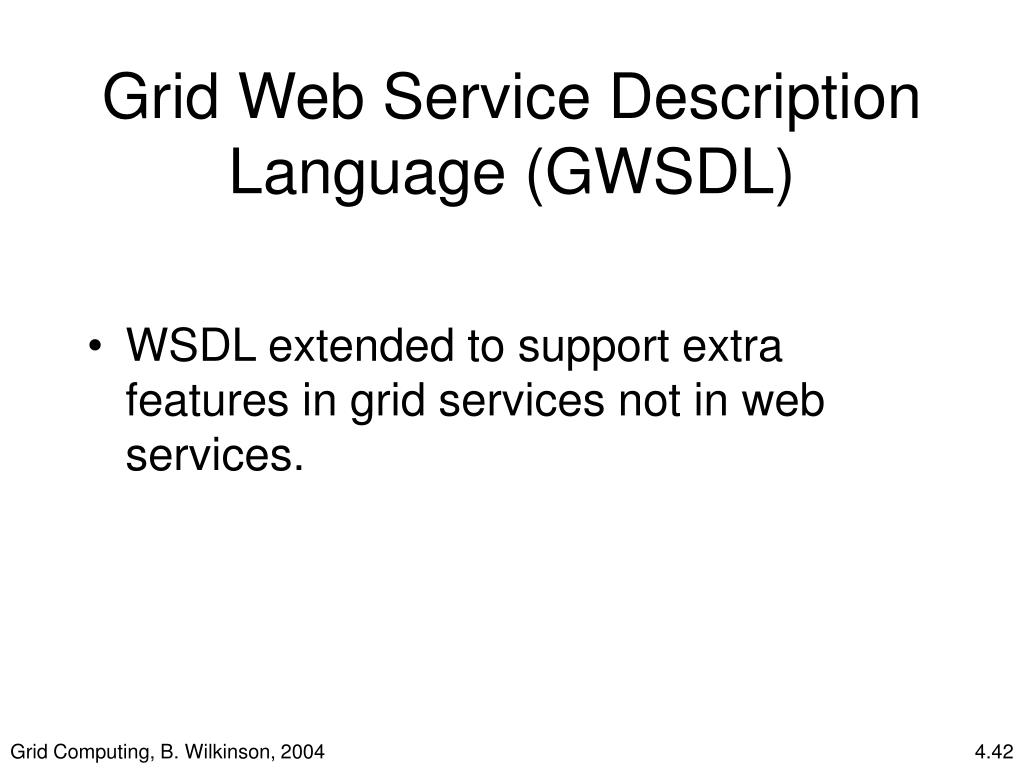 Grid Web Service Description Language (GWSDL)

• WSDL extended to support extra features in grid services not in web services.

Grid Computing, B. Wilkinson, 2004

4.42